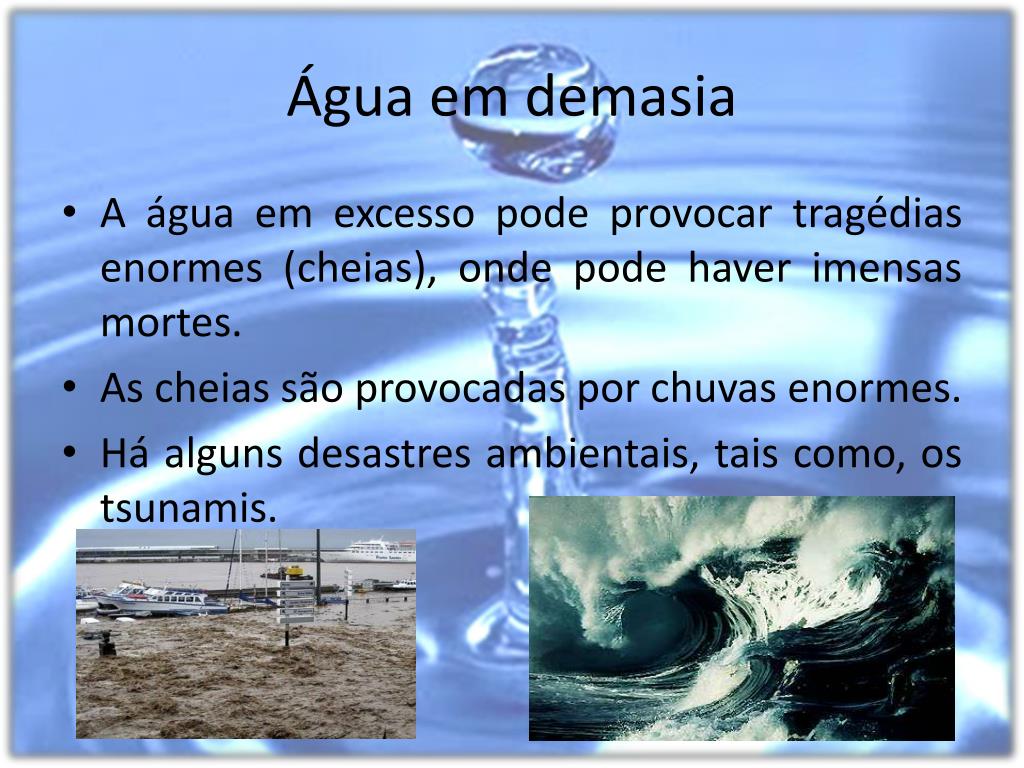 Água em demasia

• A água em excesso pode provocar tragédias enormes (cheias), onde pode haver imensas mortes.
• As cheias são provocadas por chuvas enormes.
• Há alguns desastres ambientais, tais como, os tsunamis.